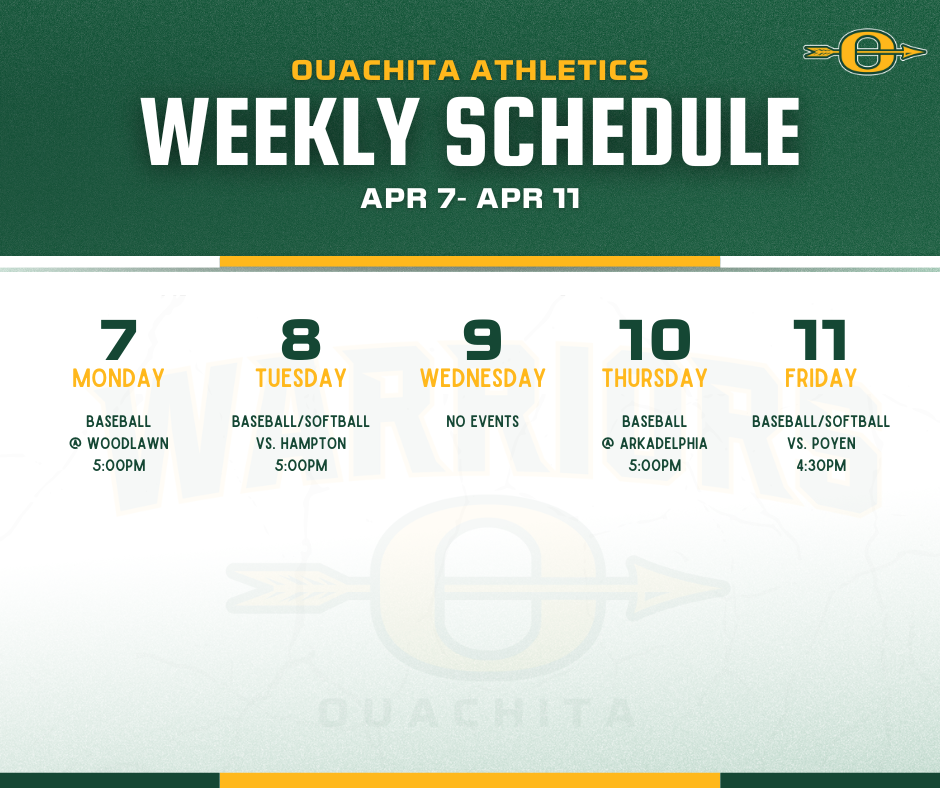 OUACHITA ATHLETICS
WEEKLY SCHEDULE
APR 7- APR 11

7
MONDAY
BASEBALL
@ WOODLAWN
5:00PM

8
TUESDAY
BASEBALL/SOFTBALL
VS. HAMPTON
5:00PM

9
WEDNESDAY
NO EVENTS

10
THURSDAY
BASEBALL
@ ARKADELPHIA
5:00PM

11
FRIDAY
BASEBALL/SOFTBALL
VS. POYEN
4:30PM

WARRIORS
OUACHITA